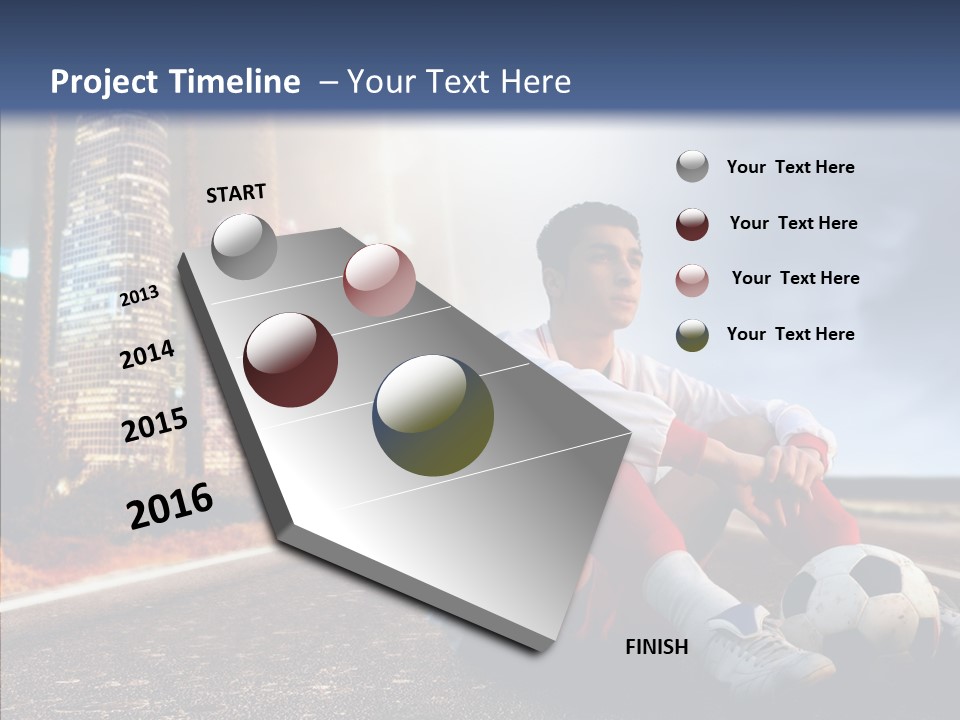 Project Timeline – Your Text Here

START

2013

2014

2015

2016

FINISH

Your Text Here

Your Text Here

Your Text Here

Your Text Here